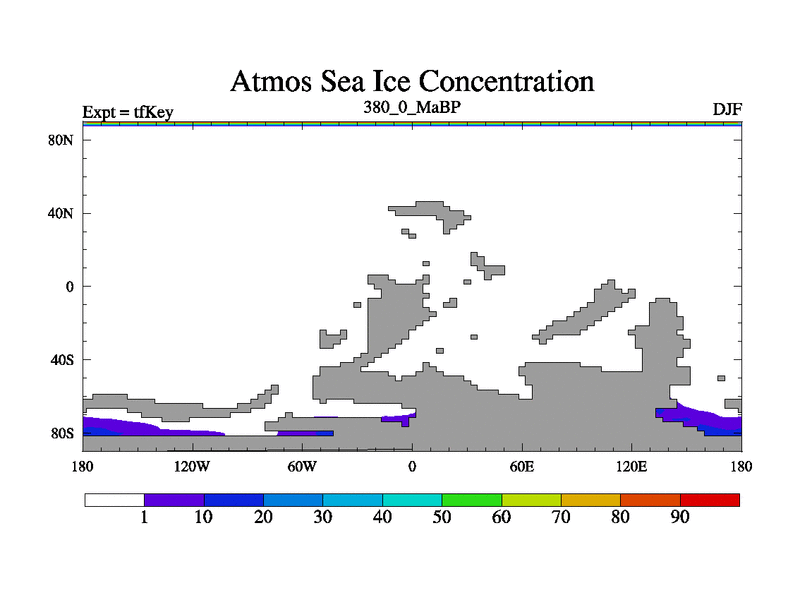 Atmos Sea Ice Concentration

Expt = tfKey
380_0_MaBP
DJF

80N
40N
0
40S
80S

180
120W
60W
0
60E
120E
180

1
10
20
30
40
50
60
70
80
90